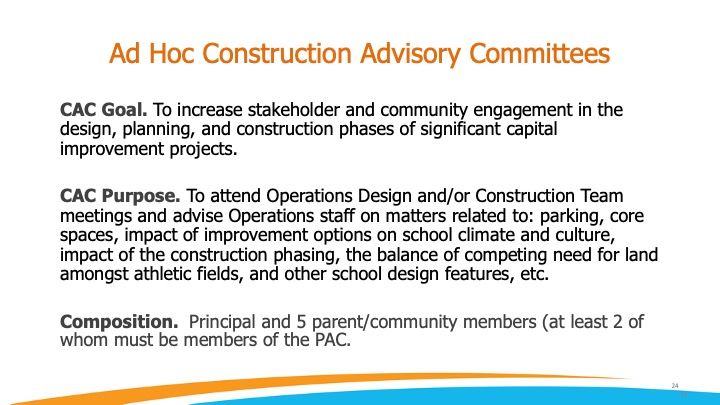 Ad Hoc Construction Advisory Committees

CAC Goal. To increase stakeholder and community engagement in the design, planning, and construction phases of significant capital improvement projects.

CAC Purpose. To attend Operations Design and/or Construction Team meetings and advise Operations staff on matters related to: parking, core spaces, impact of improvement options on school climate and culture, impact of the construction phasing, the balance of competing need for land amongst athletic fields, and other school design features, etc.

Composition. Principal and 5 parent/community members (at least 2 of whom must be members of the PAC.

24